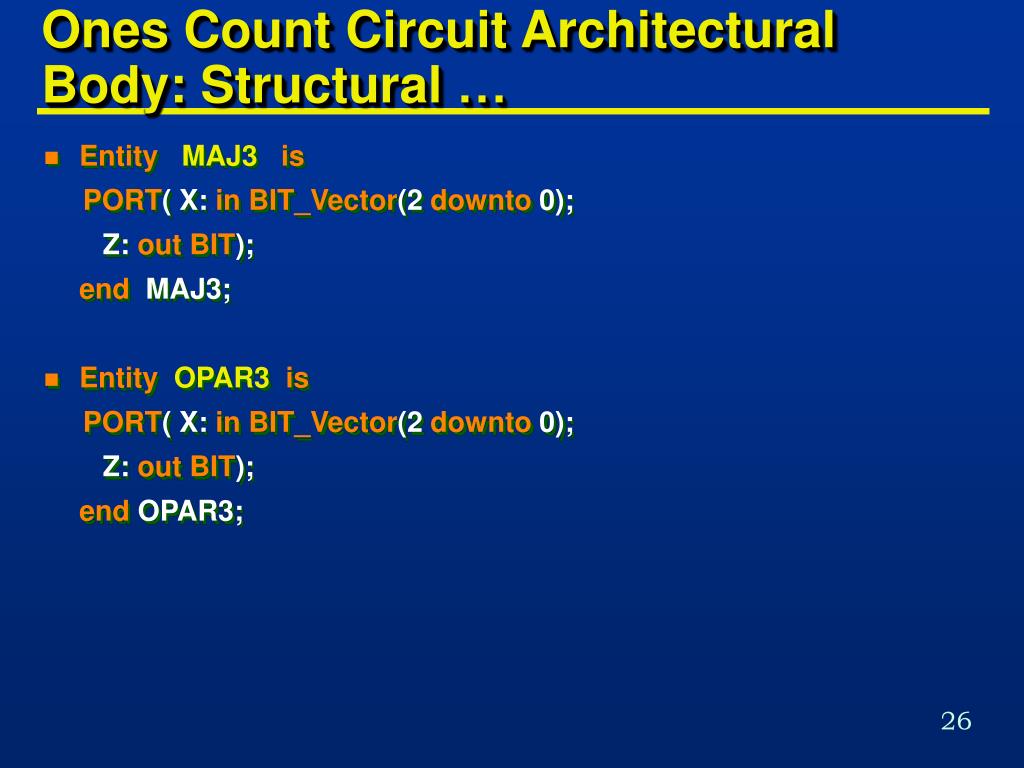 Ones Count Circuit Architectural Body: Structural …

Entity MAJ3 is
PORT( X: in BIT_Vector(2 downto 0);
Z: out BIT);
end MAJ3;

Entity OPAR3 is
PORT( X: in BIT_Vector(2 downto 0);
Z: out BIT);
end OPAR3;

26